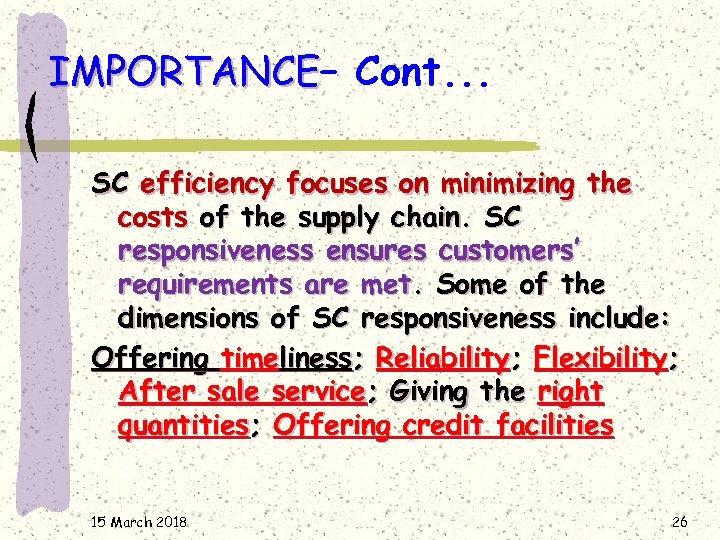 IMPORTANCE– Cont...

SC efficiency focuses on minimizing the costs of the supply chain. SC responsiveness ensures customers' requirements are met. Some of the dimensions of SC responsiveness include:

Offering timeliness; Reliability; Flexibility; After sale service; Giving the right quantities; Offering credit facilities

15 March 2018

26